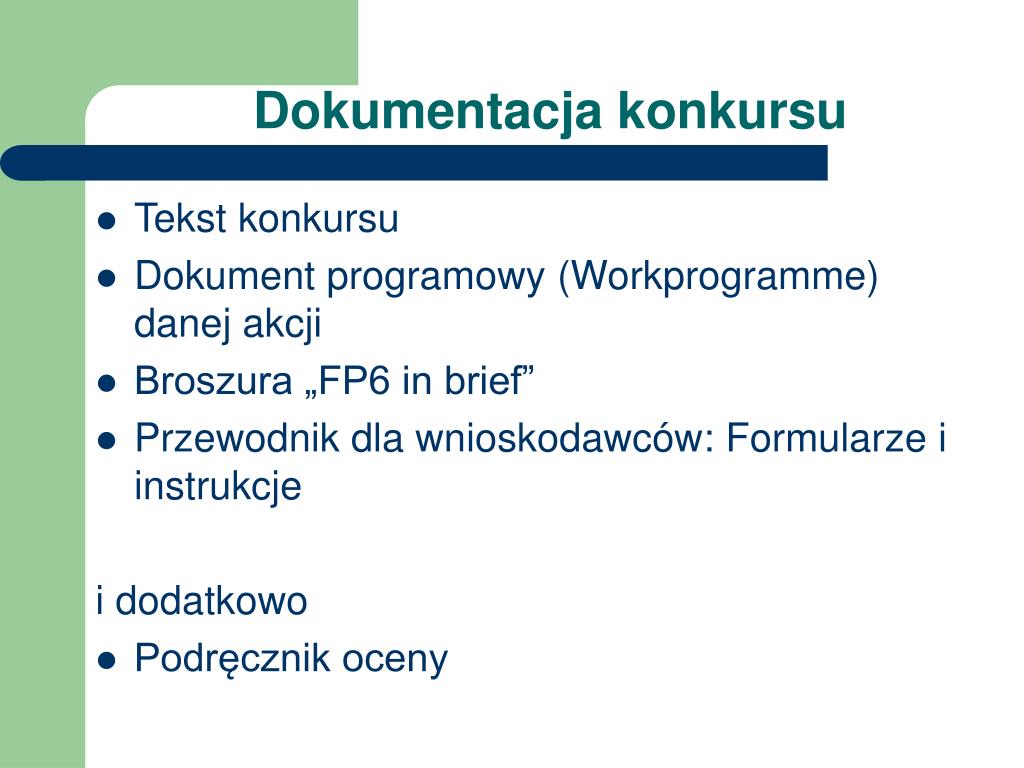 Dokumentacja konkursu

- Tekst konkursu
- Dokument programowy (Workprogramme) danej akcji
- Broszura „FP6 in brief”
- Przewodnik dla wnioskodawców: Formularze i instrukcje

i dodatkowo
- Podręcznik oceny